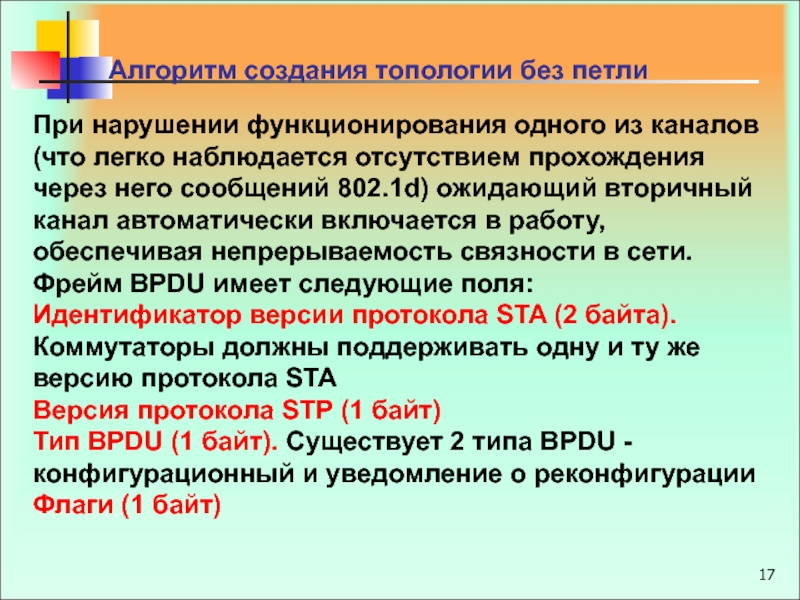 Алгоритм создания топологии без петли

При нарушении функционирования одного из каналов (что легко наблюдается отсутствием прохождения через него сообщений 802.1d) ожидающий вторичный канал автоматически включается в работу, обеспечивая непрерываемость связности в сети.
Фрейм BPDU имеет следующие поля:
Идентификатор версии протокола STA (2 байта). Коммутаторы должны поддерживать одну и ту же версию протокола STA
Версия протокола STP (1 байт)
Тип BPDU (1 байт). Существует 2 типа BPDU - конфигурационный и уведомление о реконфигурации
Флаги (1 байт)

17